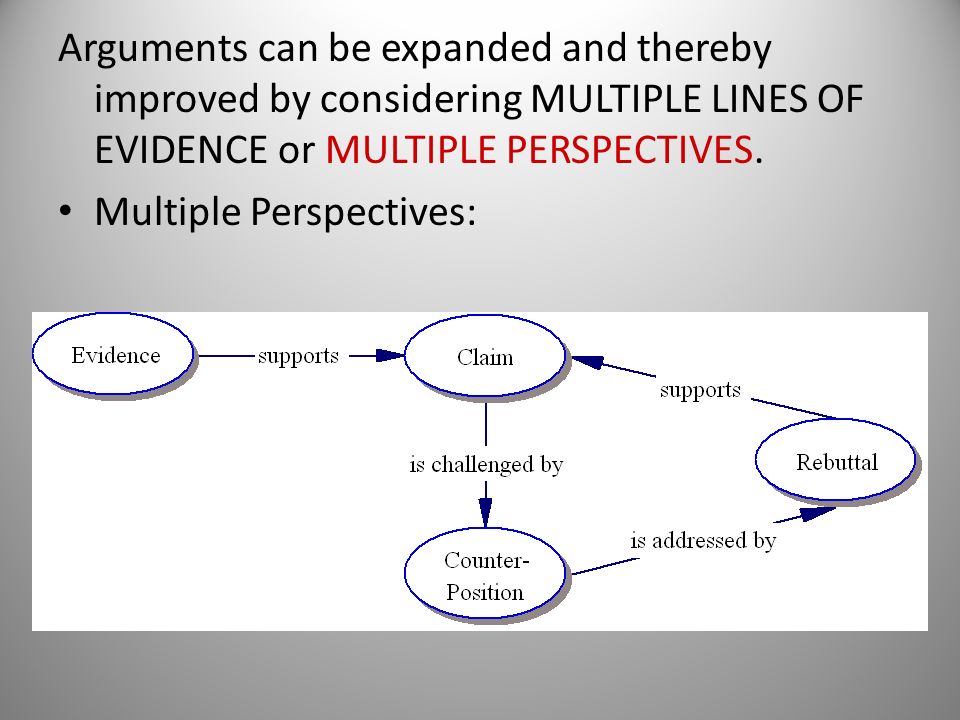 Arguments can be expanded and thereby improved by considering MULTIPLE LINES OF EVIDENCE or MULTIPLE PERSPECTIVES.

• Multiple Perspectives:

Evidence

supports

Claim

supports

is challenged by

Rebuttal

is addressed by

Counter-Position